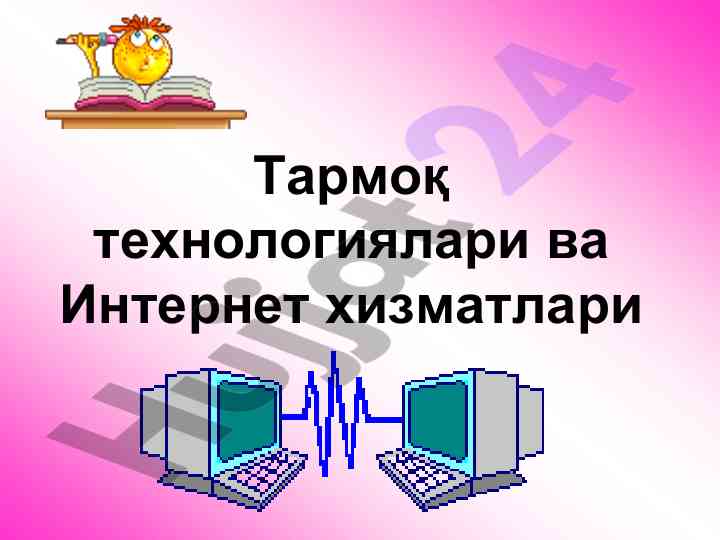 Тармоқ технологиялари ва Интернет хизматлари

Hujjat24